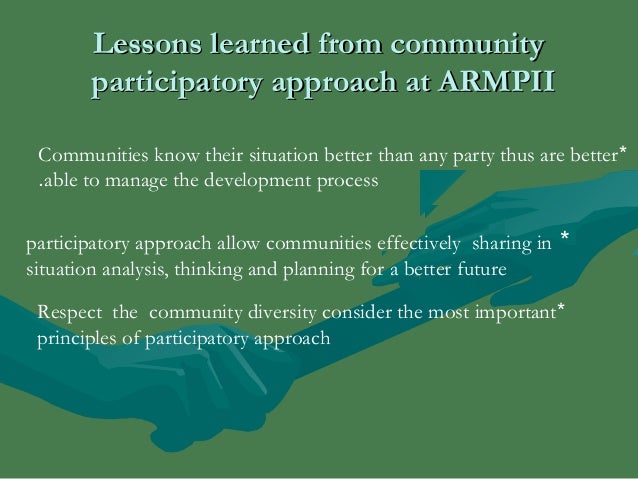 Lessons learned from community participatory approach at ARMPII

Communities know their situation better than any party thus are better* .able to manage the development process

participatory approach allow communities effectively sharing in * situation analysis, thinking and planning for a better future

Respect the community diversity consider the most important* principles of participatory approach